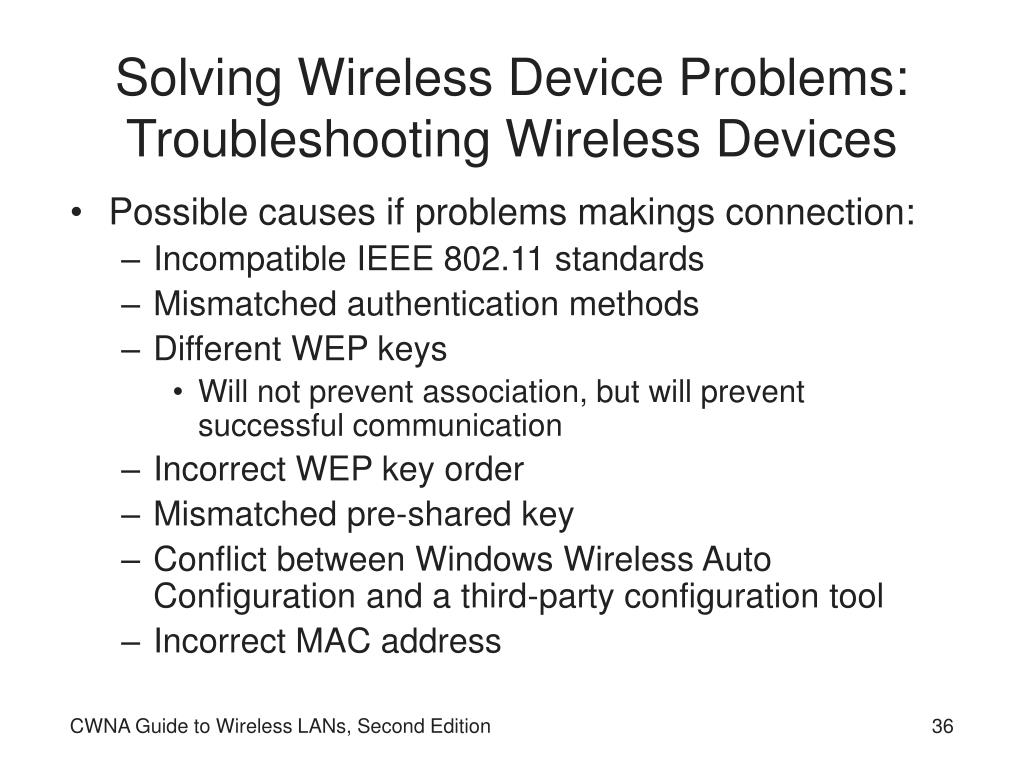 Solving Wireless Device Problems: Troubleshooting Wireless Devices

• Possible causes if problems makings connection:
– Incompatible IEEE 802.11 standards
– Mismatched authentication methods
– Different WEP keys
• Will not prevent association, but will prevent successful communication
– Incorrect WEP key order
– Mismatched pre-shared key
– Conflict between Windows Wireless Auto Configuration and a third-party configuration tool
– Incorrect MAC address

CWNA Guide to Wireless LANs, Second Edition

36